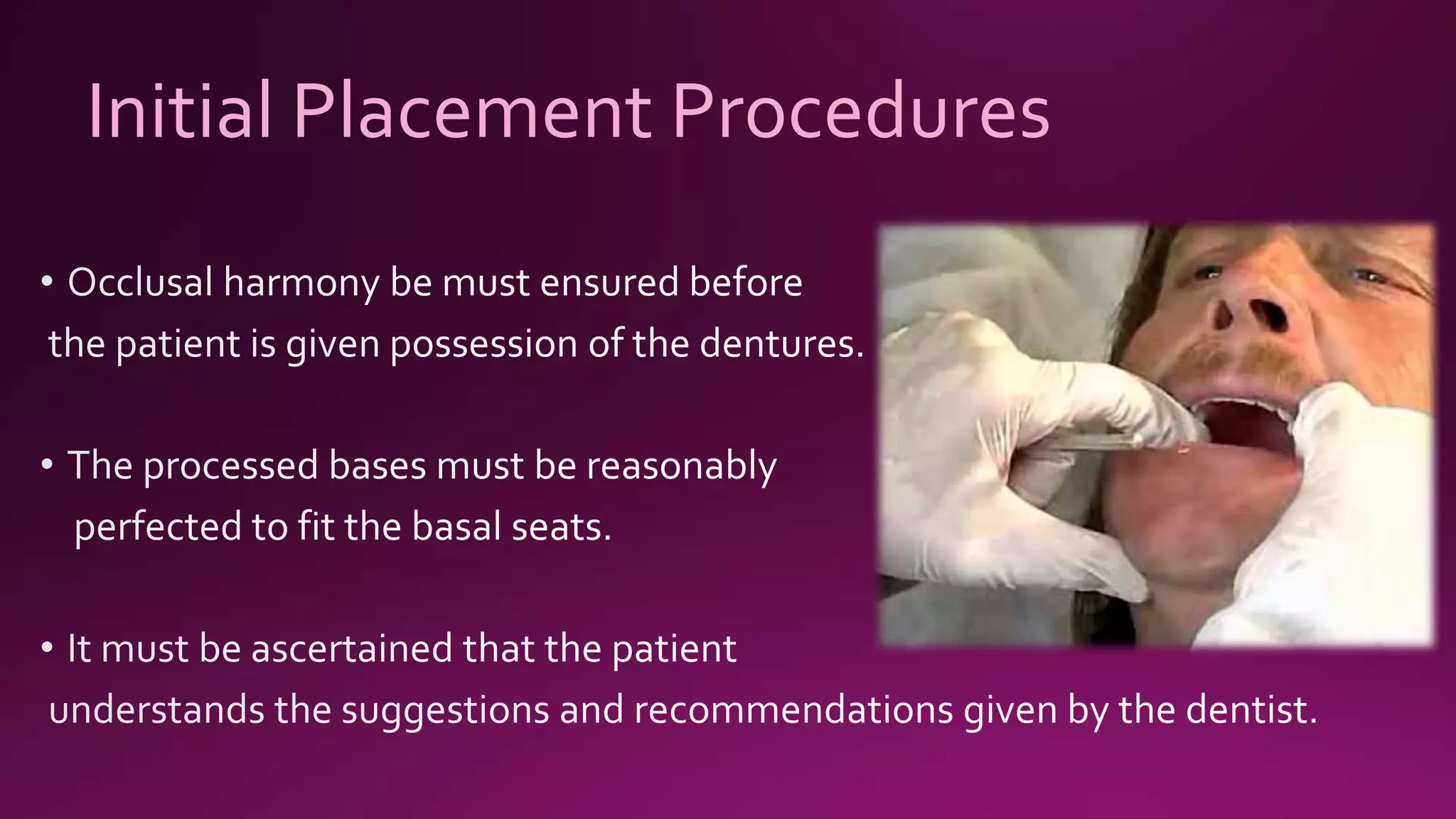 Initial Placement Procedures

• Occlusal harmony be must ensured before the patient is given possession of the dentures.

• The processed bases must be reasonably perfected to fit the basal seats.

• It must be ascertained that the patient understands the suggestions and recommendations given by the dentist.